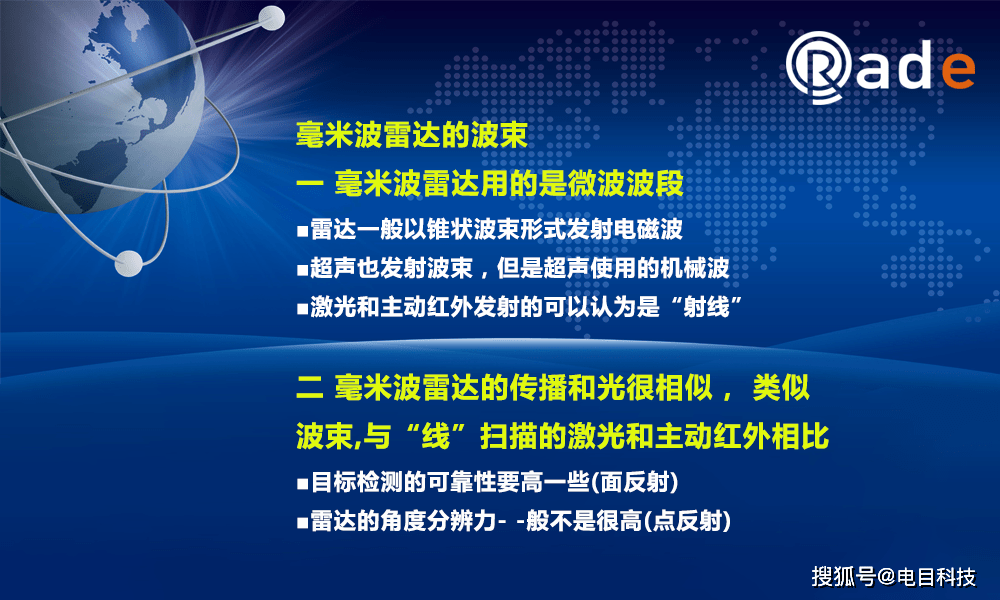 Rade

毫米波雷达的波束

一 毫米波雷达用的是微波波段

■雷达一般以锥状波束形式发射电磁波

■超声也发射波束，但是超声使用的机械波

■激光和主动红外发射的可以认为是“射线”

二 毫米波雷达的传播和光很相似， 类似波束,与“线”扫描的激光和主动红外相比

■目标检测的可靠性要高一些(面反射)

■雷达的角度分辨力- -般不是很高(点反射)

搜狐号@电目科技